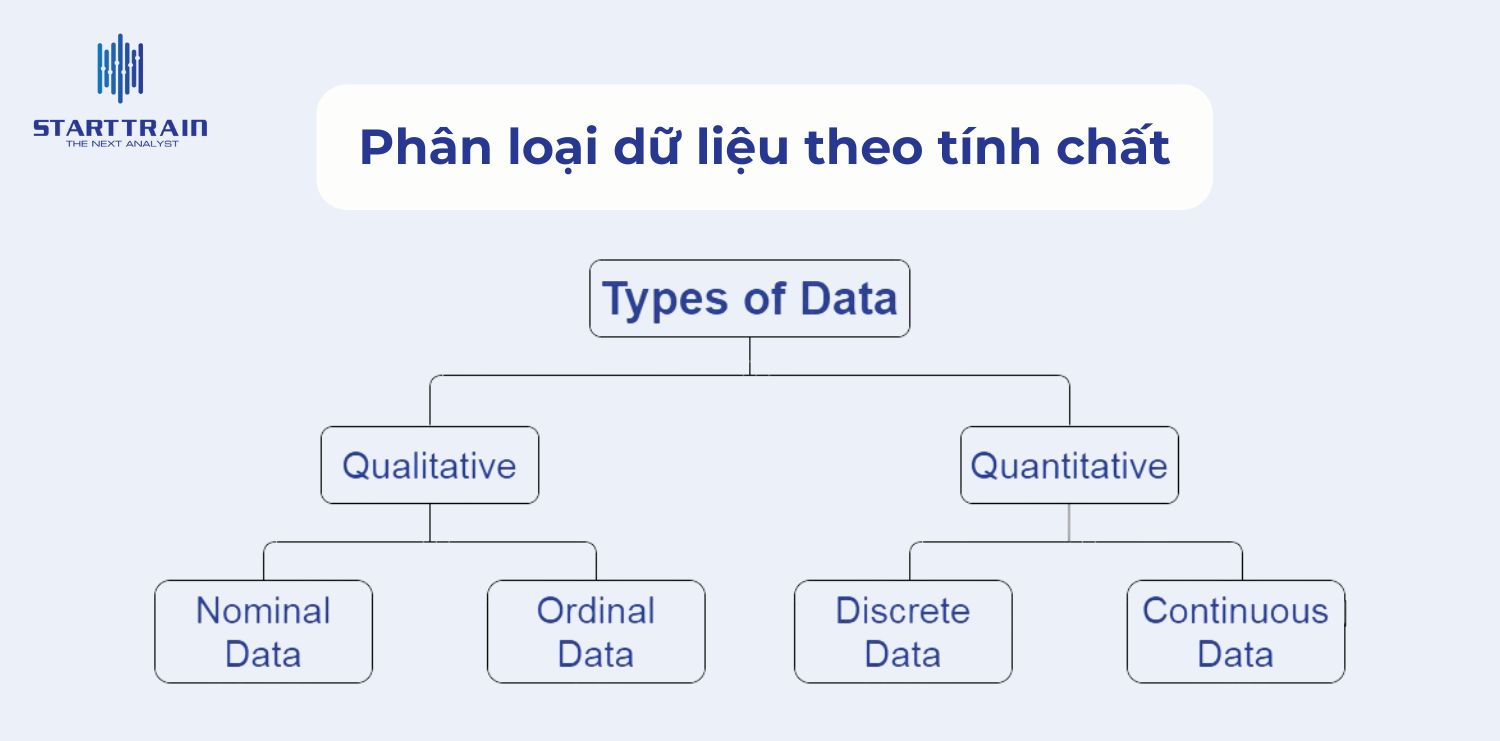 STARTTRAIN
THE NEXT ANALYST

Phân loại dữ liệu theo tính chất

Types of Data

Qualitative

Quantitative

Nominal Data

Ordinal Data

Discrete Data

Continuous Data